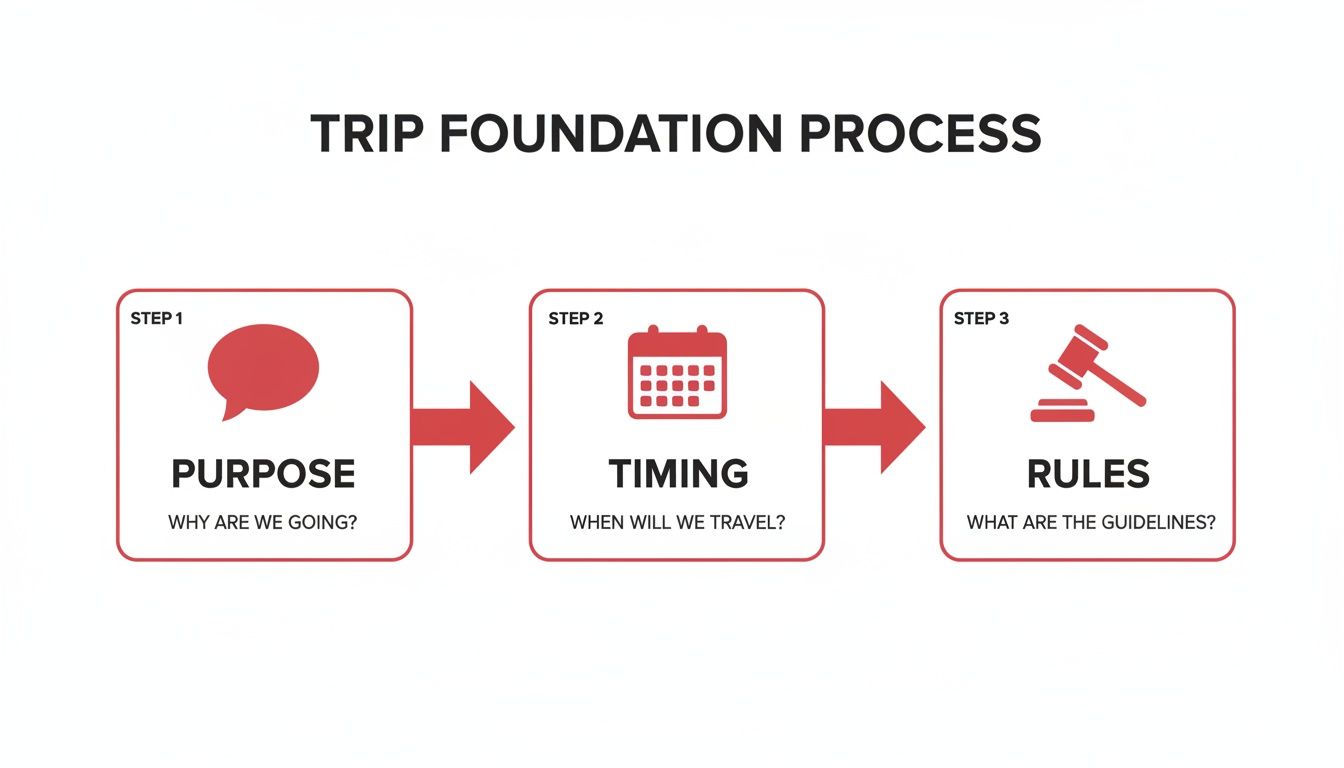 TRIP FOUNDATION PROCESS

STEP 1
PURPOSE
WHY ARE WE GOING?

STEP 2
TIMING
WHEN WILL WE TRAVEL?

STEP 3
RULES
WHAT ARE THE GUIDELINES?